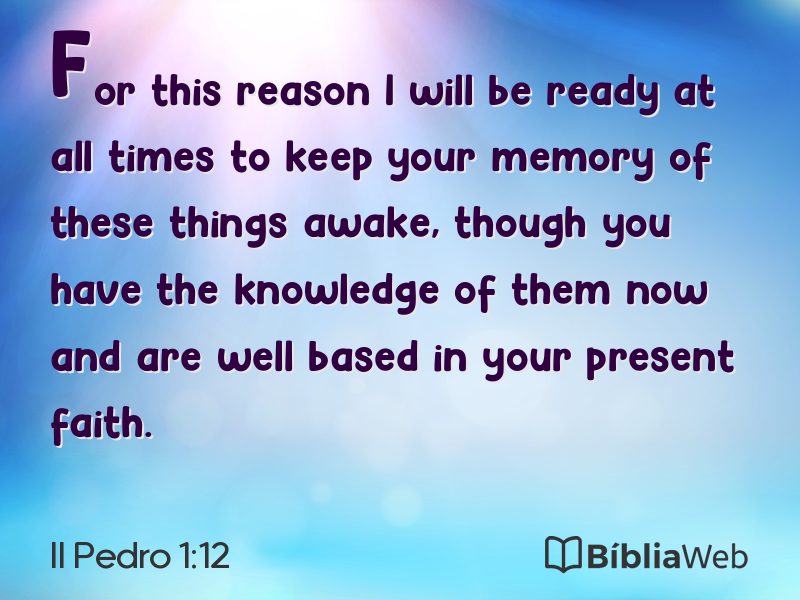 For this reason I will be ready at all times to keep your memory of these things awake, though you have the knowledge of them now and are well based in your present faith.

II Pedro 1:12

BíbliaWeb